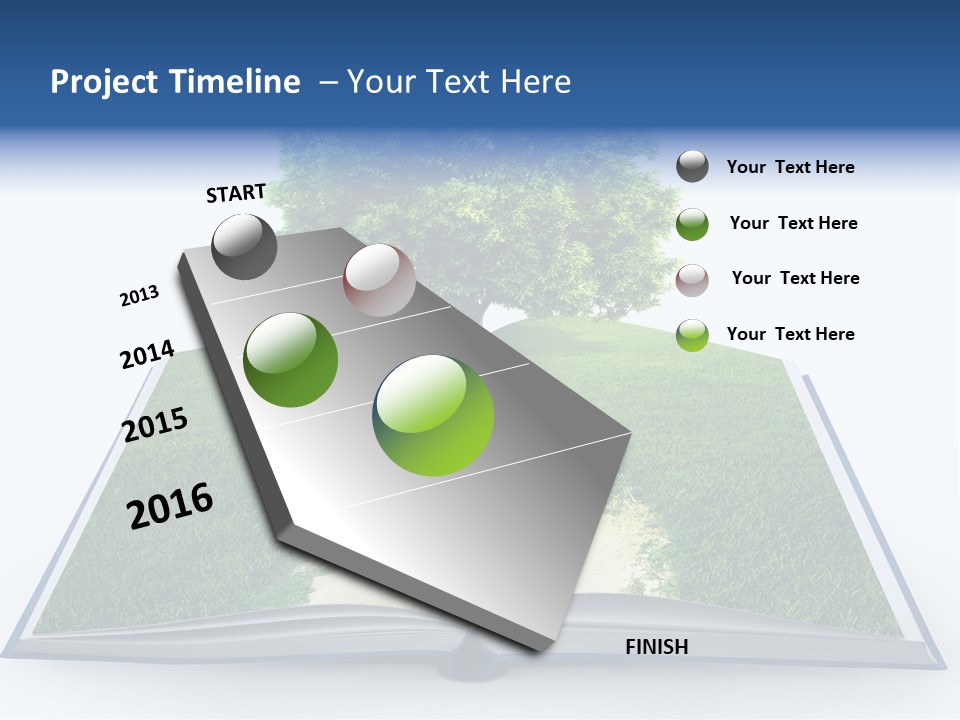 Project Timeline – Your Text Here

START

2013

2014

2015

2016

FINISH

Your Text Here

Your Text Here

Your Text Here

Your Text Here